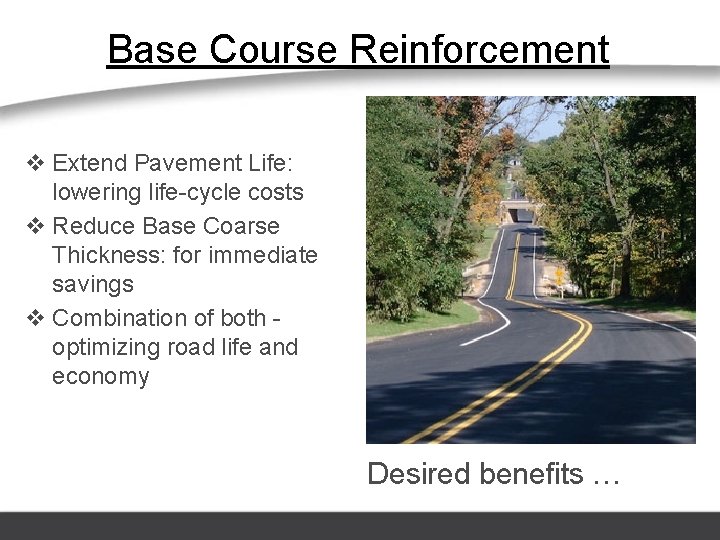 Base Course Reinforcement

❖ Extend Pavement Life: lowering life-cycle costs
❖ Reduce Base Coarse Thickness: for immediate savings
❖ Combination of both - optimizing road life and economy

Desired benefits …